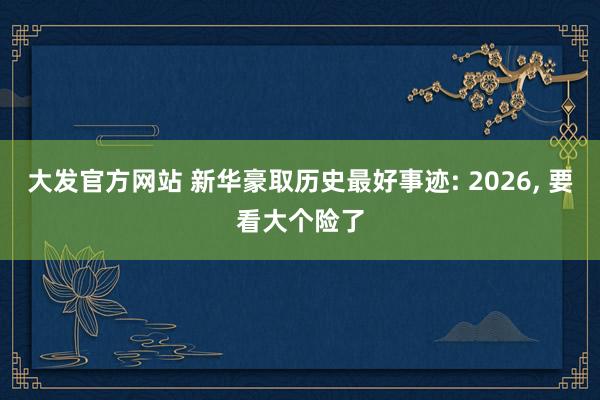 大发官方网站 新华豪取历史最好事迹: 2026, 要看大个险了